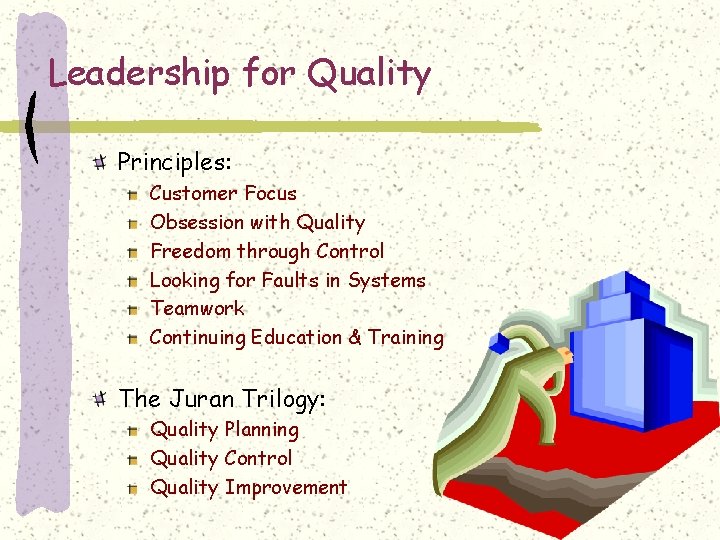 Leadership for Quality

Principles:
Customer Focus
Obsession with Quality
Freedom through Control
Looking for Faults in Systems
Teamwork
Continuing Education & Training

The Juran Trilogy:
Quality Planning
Quality Control
Quality Improvement